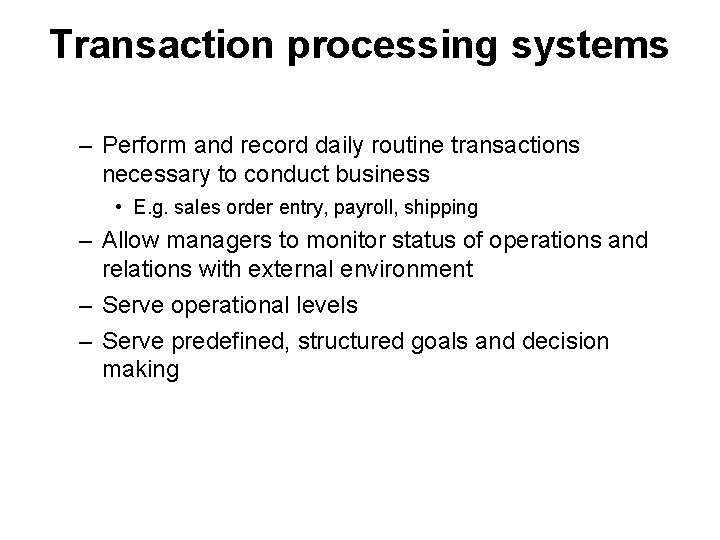 Transaction processing systems

– Perform and record daily routine transactions necessary to conduct business

• E.g. sales order entry, payroll, shipping

– Allow managers to monitor status of operations and relations with external environment

– Serve operational levels

– Serve predefined, structured goals and decision making